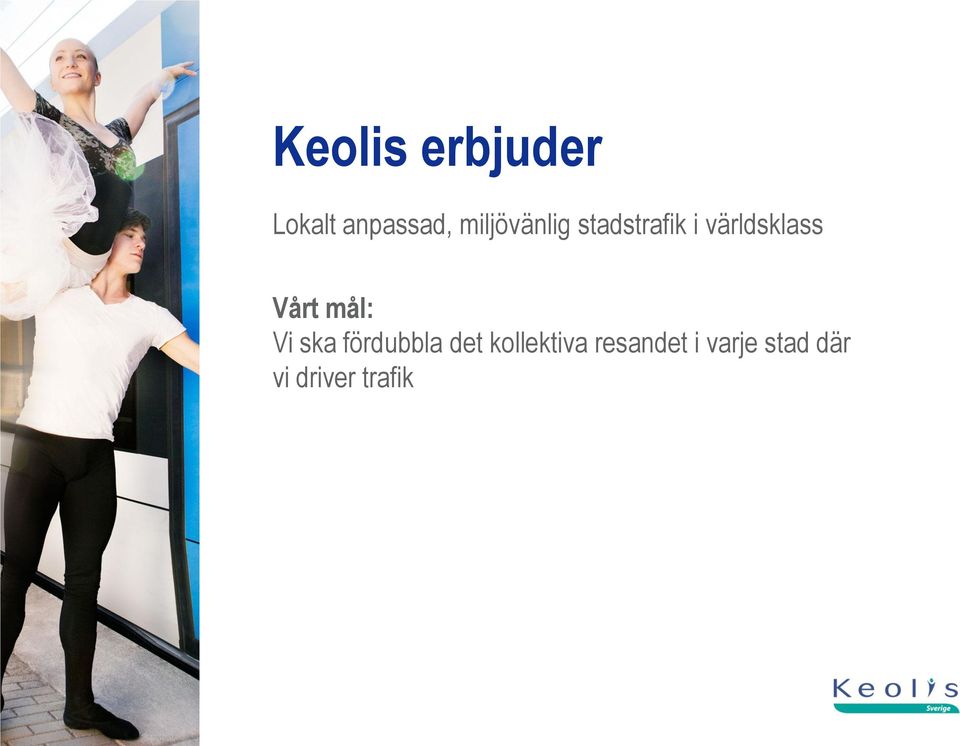 Keolis erbjuder

Lokalt anpassad, miljövänlig stadstrafik i världsklass

Vårt mål:
Vi ska fördubbla det kollektiva resandet i varje stad där vi driver trafik

Keolis
Sverige